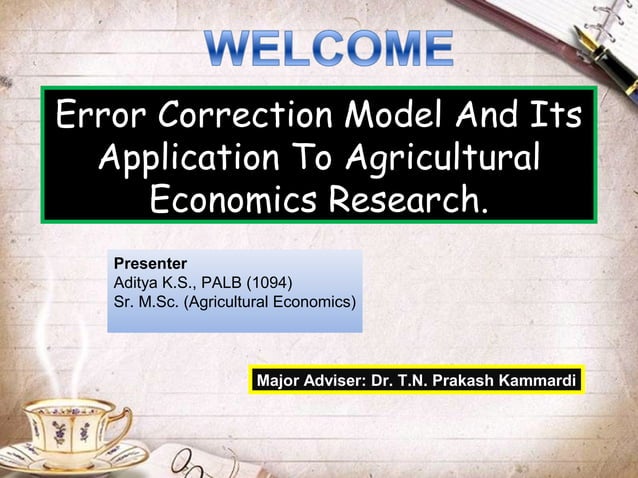 WELCOME

Error Correction Model And Its Application To Agricultural Economics Research.

Presenter
Aditya K.S., PALB (1094)
Sr. M.Sc. (Agricultural Economics)

Major Adviser: Dr. T.N. Prakash Kammardi